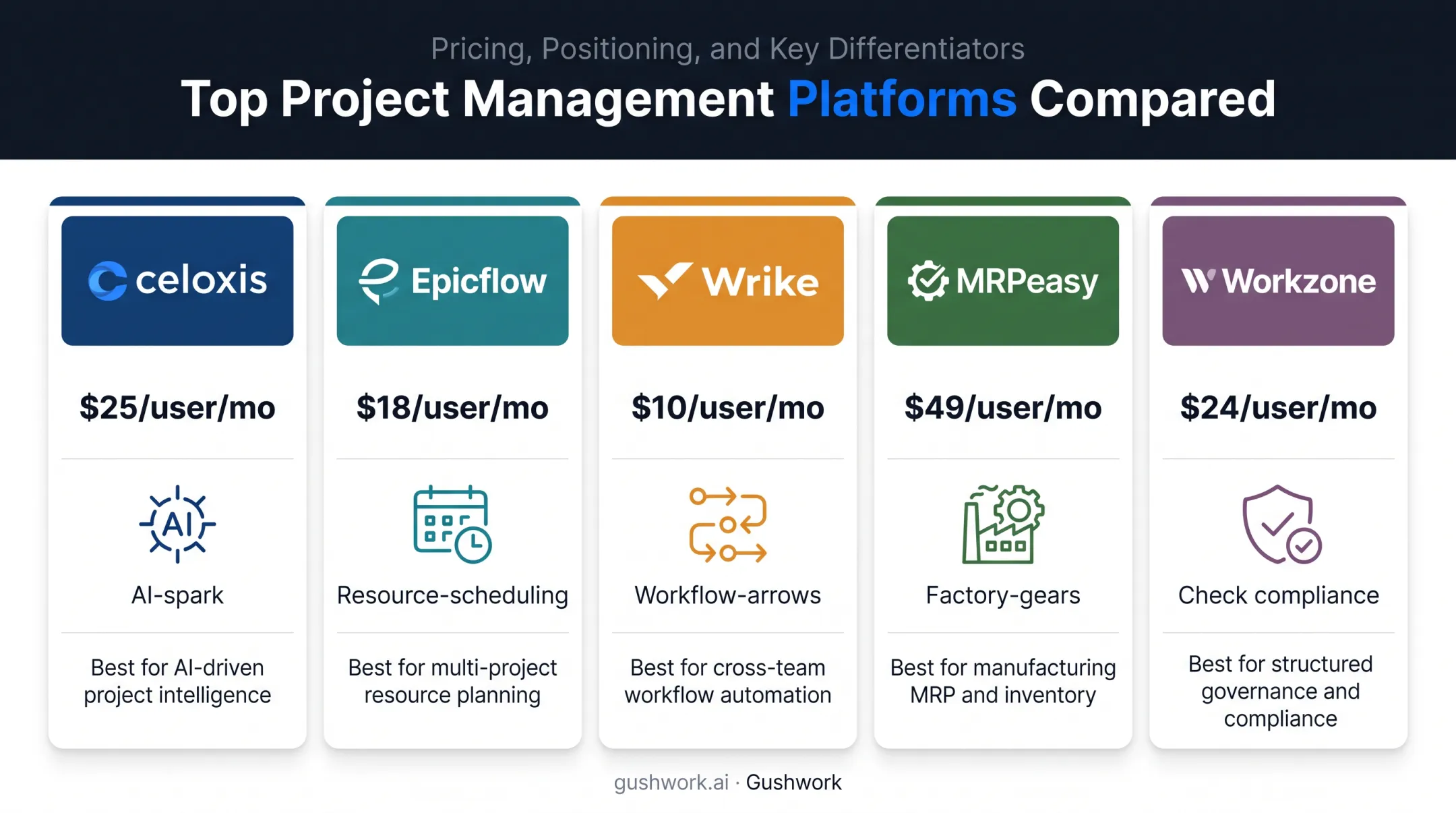 Pricing, Positioning, and Key Differentiators

Top Project Management Platforms Compared

celoxis

$25/user/mo

AI

AI-spark

Best for AI-driven project intelligence

Epicflow

$18/user/mo

Resource-scheduling

Best for multi-project resource planning

Wrike

$10/user/mo

Workflow-arrows

Best for cross-team workflow automation

MRPeasy

$49/user/mo

Factory-gears

Best for manufacturing MRP and inventory

Workzone

$24/user/mo

Check compliance

Best for structured governance and compliance

gushwork.ai · Gushwork